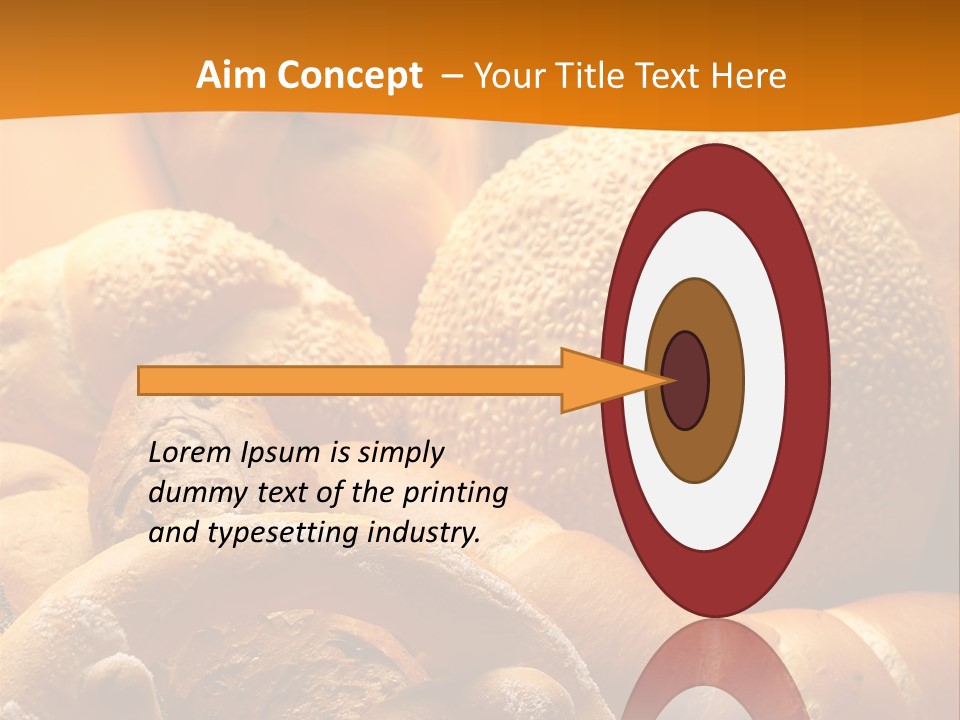 Aim Concept – Your Title Text Here

Lorem Ipsum is simply dummy text of the printing and typesetting industry.